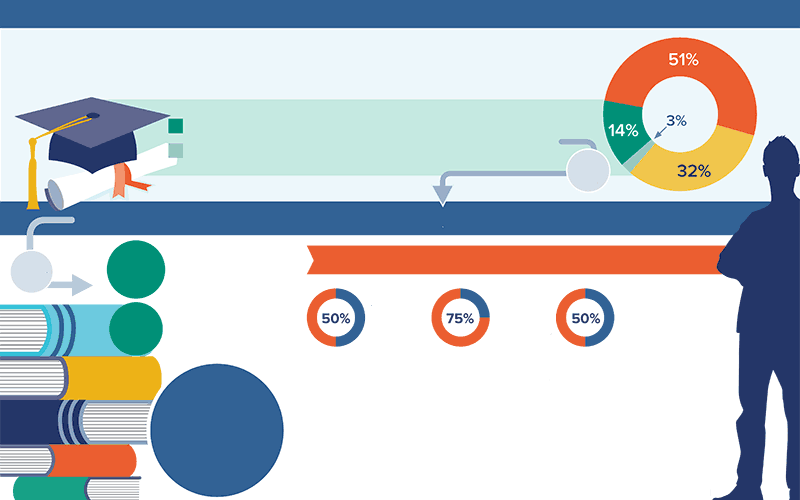 51%
14%
3%
32%
50%
75%
50%